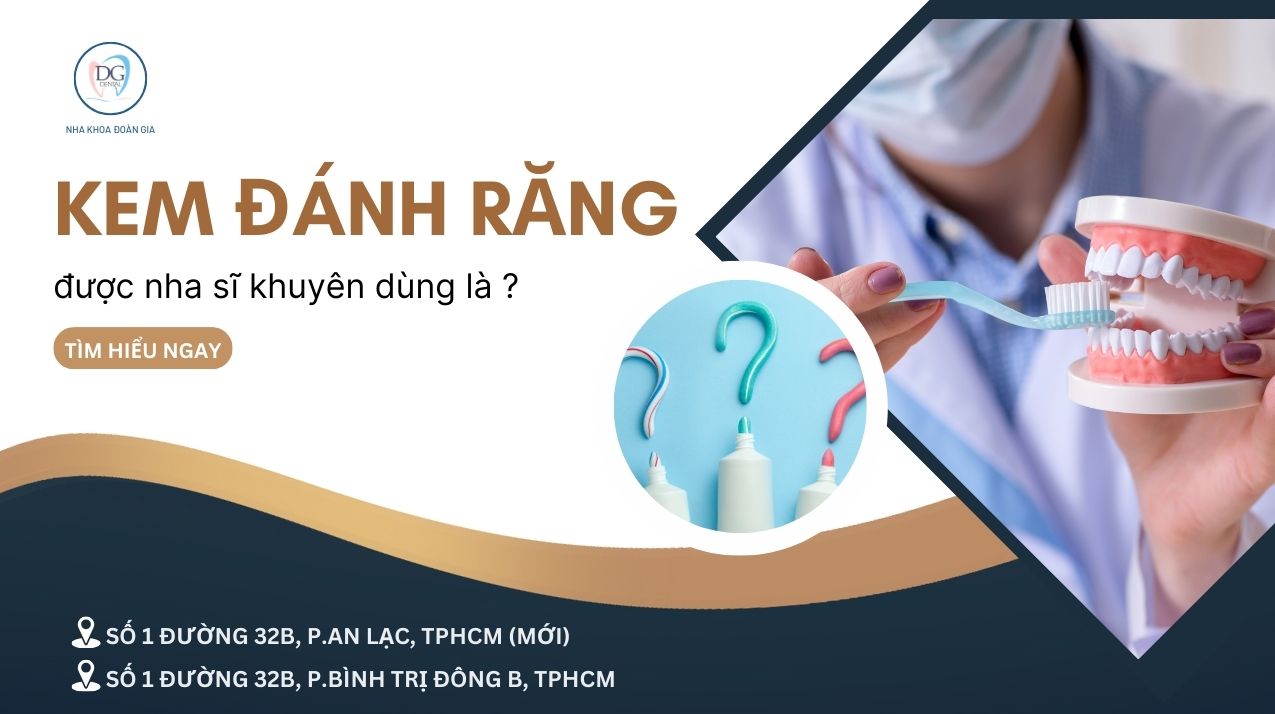 DG
DENTAL
NHA KHOA ĐOÀN GIA

KEM ĐÁNH RĂNG

được nha sĩ khuyên dùng là ?

TÌM HIỂU NGAY

SỐ 1 ĐƯỜNG 32B, P.AN LẠC, TPHCM (MỚI)

SỐ 1 ĐƯỜNG 32B, P.BÌNH TRỊ ĐÔNG B, TPHCM